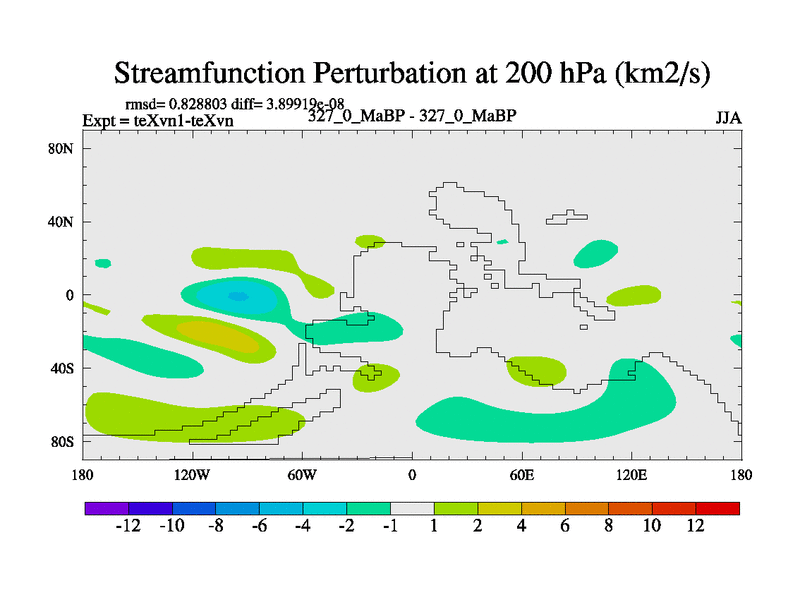 Streamfunction Perturbation at 200 hPa (km2/s)

rmsd= 0.828803 diff= 3.89919e-08
Expt = teXvn1-teXvn
327_0_MaBP - 327_0_MaBP
JJA

80N
40N
0
40S
80S

180
120W
60W
0
60E
120E
180

-12 -10 -8 -6 -4 -2 -1 1 2 4 6 8 10 12